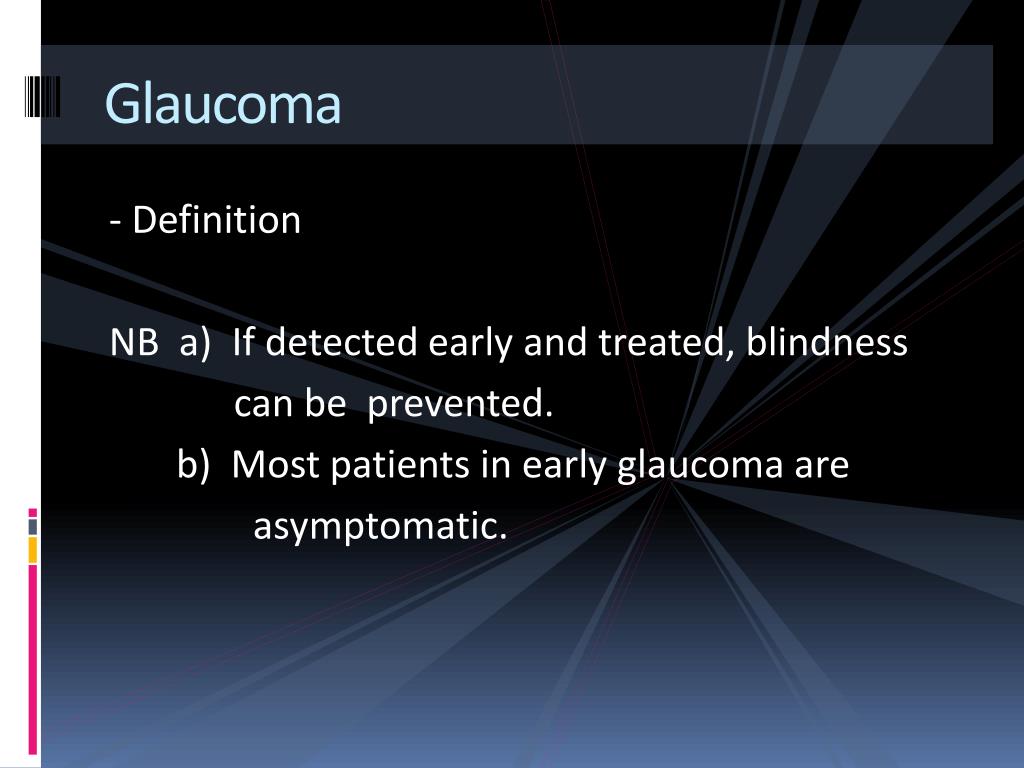 Glaucoma

- Definition

NB a) If detected early and treated, blindness can be prevented.

b) Most patients in early glaucoma are asymptomatic.